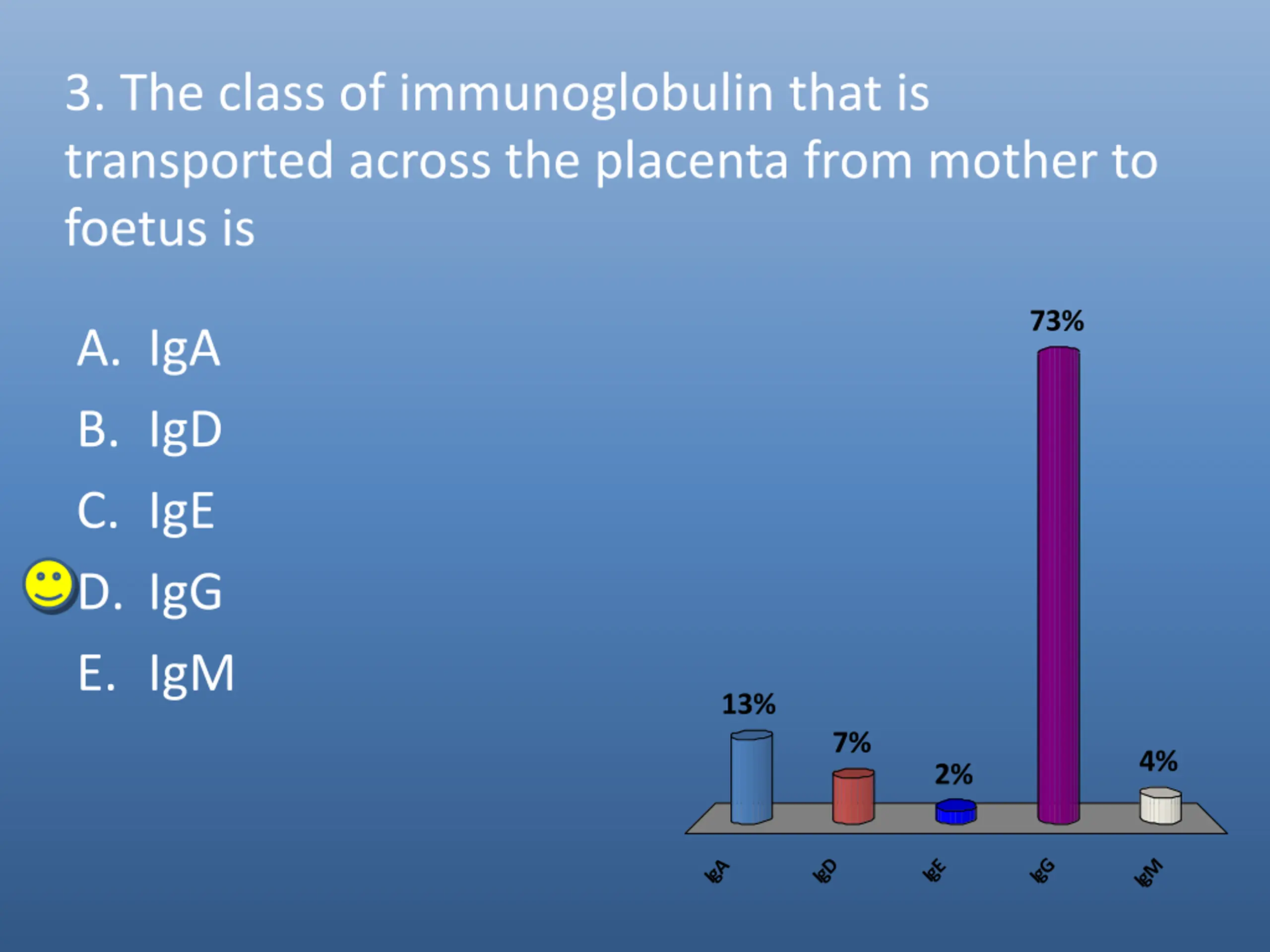 3. The class of immunoglobulin that is transported across the placenta from mother to foetus is

A. IgA
B. IgD
C. IgE
D. IgG
E. IgM

13%
7%
2%
73%
4%

IgA
IgD
IgE
IgG
IgM